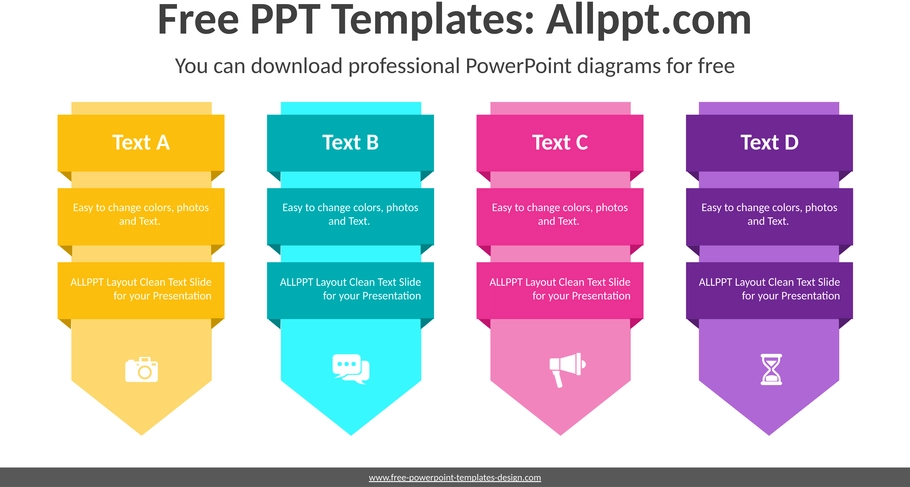 Free PPT Templates: Allppt.com

You can download professional PowerPoint diagrams for free

Text A

Easy to change colors, photos and Text.

ALLPPT Layout Clean Text Slide for your Presentation

Text B

Easy to change colors, photos and Text.

ALLPPT Layout Clean Text Slide for your Presentation

Text C

Easy to change colors, photos and Text.

ALLPPT Layout Clean Text Slide for your Presentation

Text D

Easy to change colors, photos and Text.

ALLPPT Layout Clean Text Slide for your Presentation

www.free-powerpoint-templates-design.com